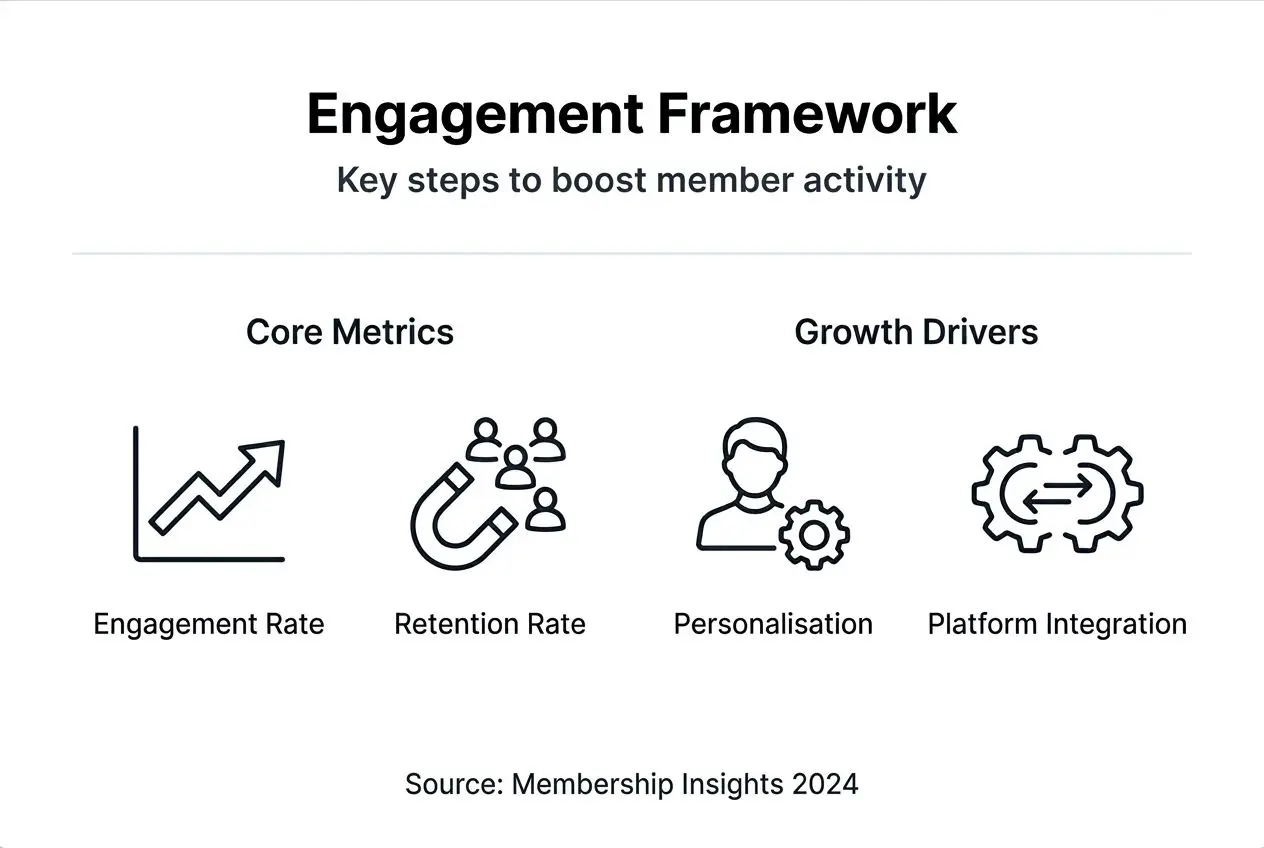 Engagement Framework

Key steps to boost member activity

Core Metrics

Engagement Rate

Retention Rate

Growth Drivers

Personalisation

Platform Integration

Source: Membership Insights 2024